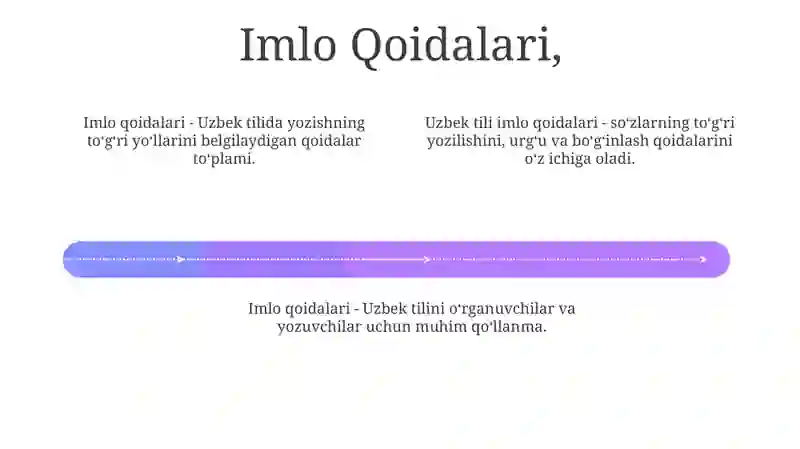 Imlo Qoidalari,

Imlo qoidalari - Uzbek tilida yozishning toʻgʻri yoʻllarini belgilaydigan qoidalar toʻplami.

Uzbek tili imlo qoidalari - soʻzlarning toʻgʻri yozilishini, urgʻu va boʻgʻinlash qoidalarini oʻz ichiga oladi.

Imlo qoidalari - Uzbek tilini oʻrganuvchilar va yozuvchilar uchun muhim qoʻllanma.